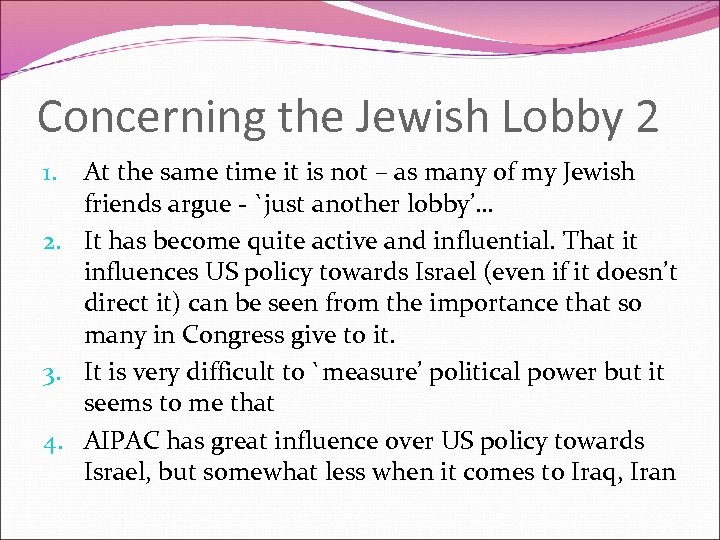 Concerning the Jewish Lobby 2

1. At the same time it is not – as many of my Jewish friends argue - `just another lobby'…
2. It has become quite active and influential. That it influences US policy towards Israel (even if it doesn't direct it) can be seen from the importance that so many in Congress give to it.
3. It is very difficult to `measure' political power but it seems to me that
4. AIPAC has great influence over US policy towards Israel, but somewhat less when it comes to Iraq, Iran